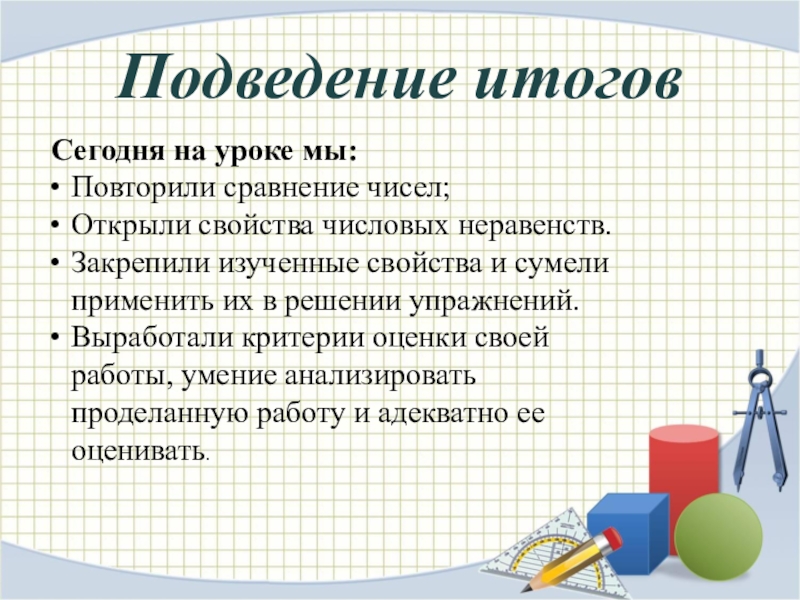 Подведение итогов

Сегодня на уроке мы:
• Повторили сравнение чисел;
• Открыли свойства числовых неравенств.
• Закрепили изученные свойства и сумели применить их в решении упражнений.
• Выработали критерии оценки своей работы, умение анализировать проделанную работу и адекватно ее оценивать.